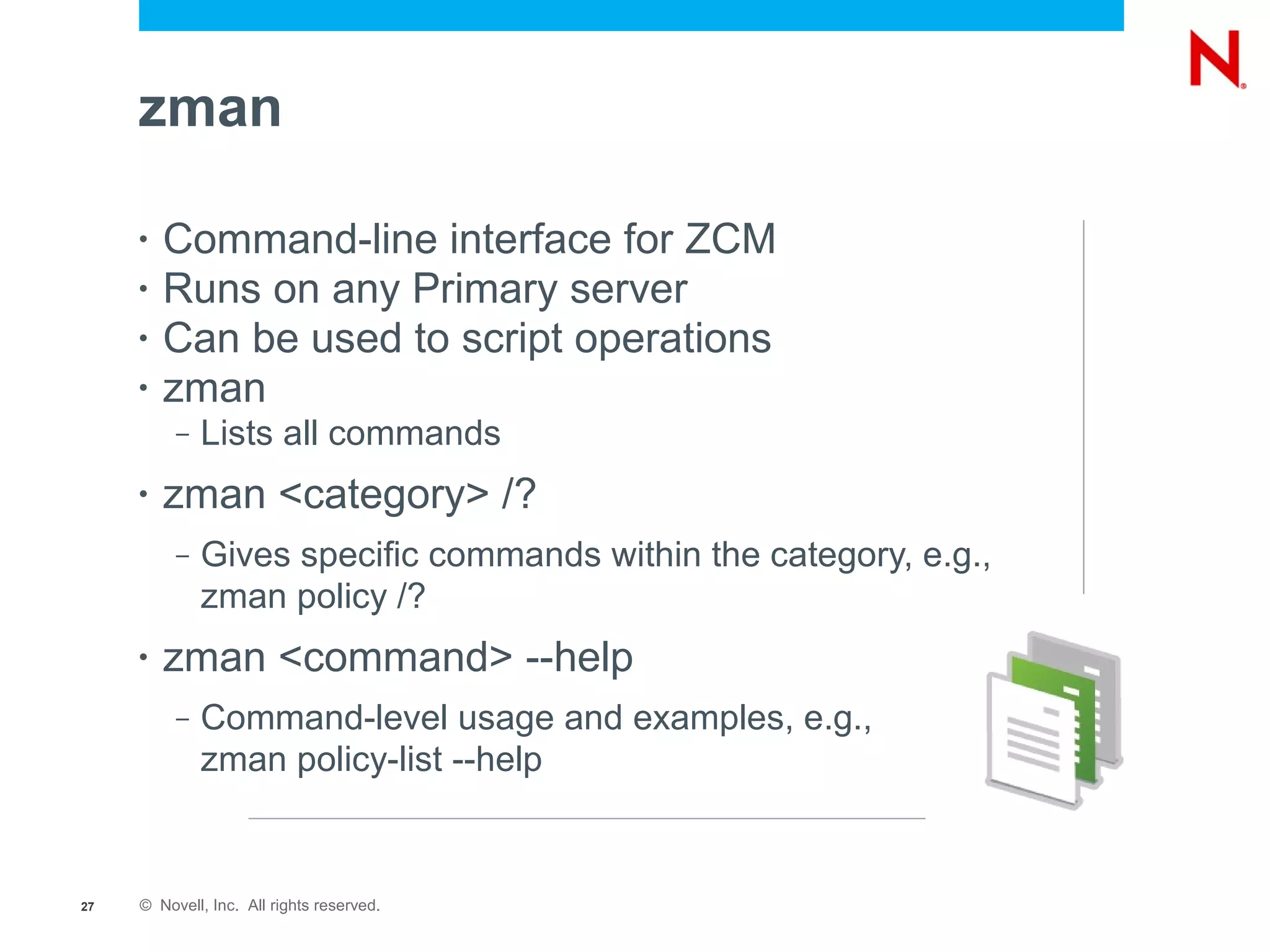 N

zman

• Command-line interface for ZCM
• Runs on any Primary server
• Can be used to script operations
• zman
– Lists all commands
• zman <category> /?
– Gives specific commands within the category, e.g., zman policy /?
• zman <command> --help
– Command-level usage and examples, e.g., zman policy-list --help

27 © Novell, Inc. All rights reserved.